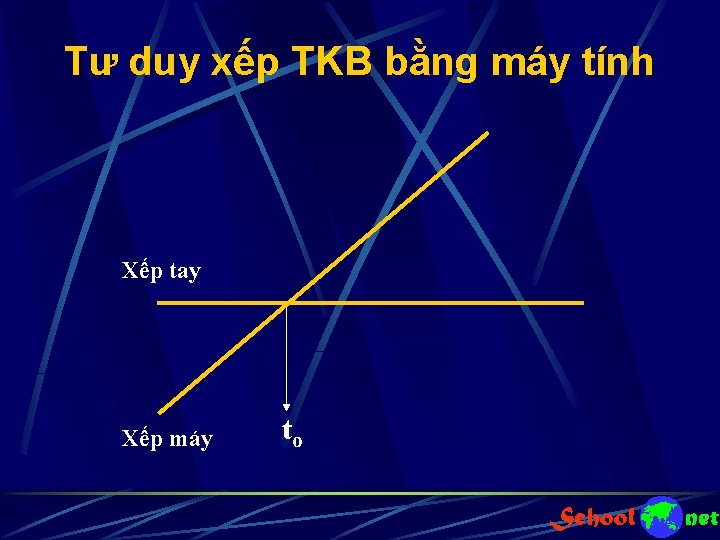 Tư duy xếp TKB bằng máy tính

Xếp tay

Xếp máy

$t_o$

School net